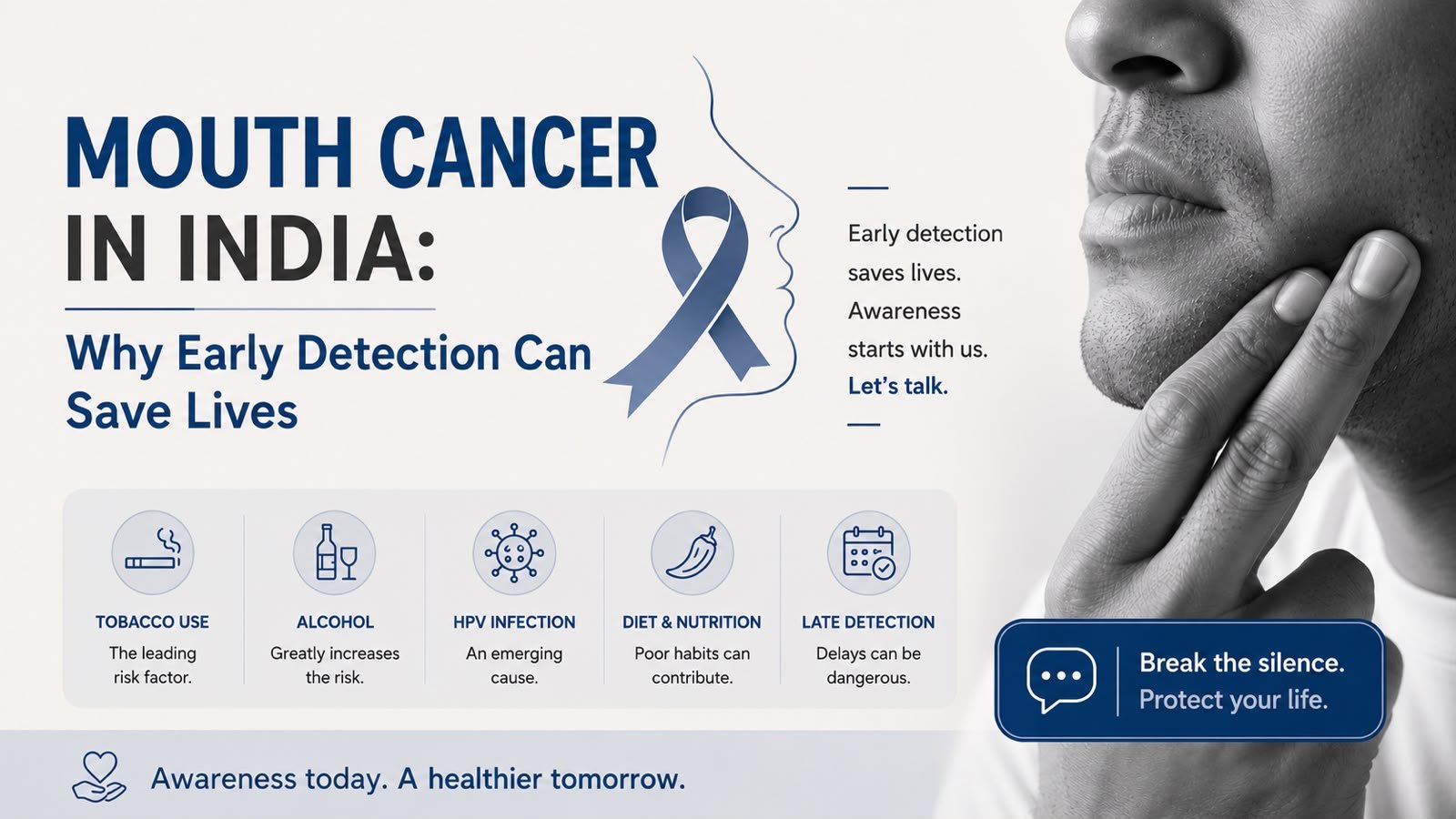 MOUTH CANCER IN INDIA:

Why Early Detection Can Save Lives

Early detection saves lives. Awareness starts with us. Let's talk.

TOBACCO USE
The leading risk factor.

ALCOHOL
Greatly increases the risk.

HPV INFECTION
An emerging cause.

DIET & NUTRITION
Poor habits can contribute.

LATE DETECTION
Delays can be dangerous.

Break the silence.
Protect your life.

Awareness today. A healthier tomorrow.